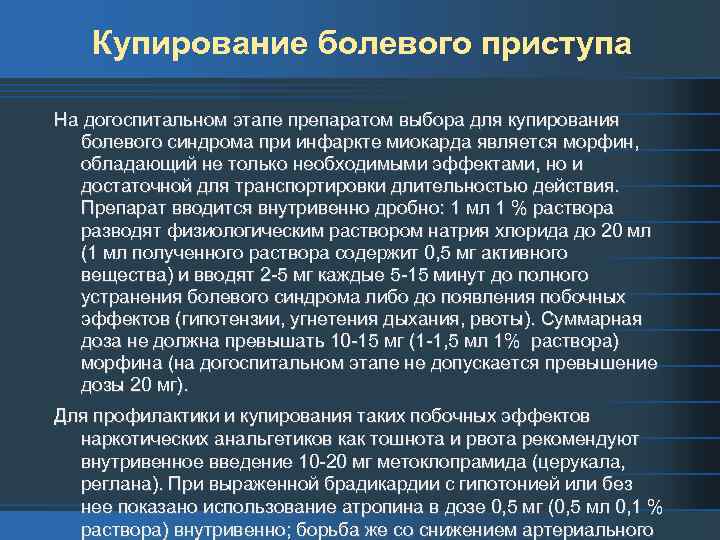 Купирование болевого приступа

На догоспитальном этапе препаратом выбора для купирования болевого синдрома при инфаркте миокарда является морфин, обладающий не только необходимыми эффектами, но и достаточной для транспортировки длительностью действия. Препарат вводится внутривенно дробно: 1 мл 1 % раствора разводят физиологическим раствором натрия хлорида до 20 мл (1 мл полученного раствора содержит 0,5 мг активного вещества) и вводят 2-5 мг каждые 5-15 минут до полного устранения болевого синдрома либо до появления побочных эффектов (гипотензии, угнетения дыхания, рвоты). Суммарная доза не должна превышать 10-15 мг (1-1,5 мл 1% раствора) морфина (на догоспитальном этапе не допускается превышение дозы 20 мг).

Для профилактики и купирования таких побочных эффектов наркотических анальгетиков как тошнота и рвота рекомендуют внутривенное введение 10-20 мг метоклопрамида (церукала, реглана). При выраженной брадикардии с гипотонией или без нее показано использование атропина в дозе 0,5 мг (0,5 мл 0,1 % раствора) внутривенно; борьба же со снижением артериального